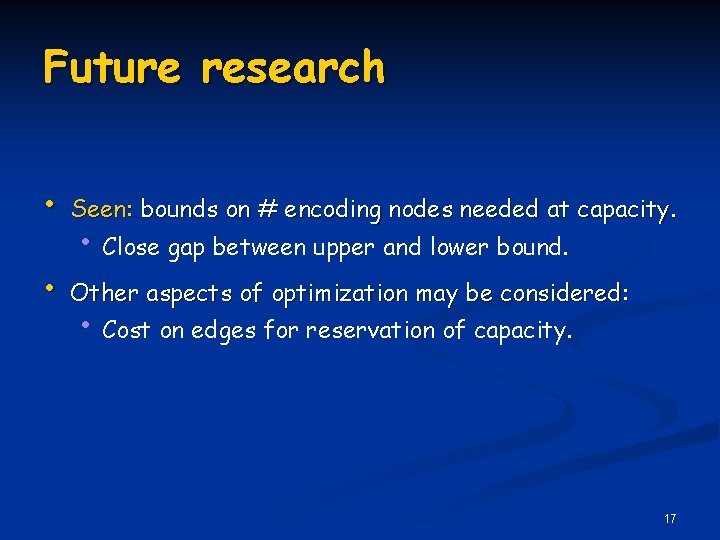 Future research

• Seen: bounds on # encoding nodes needed at capacity.
  • Close gap between upper and lower bound.
• Other aspects of optimization may be considered:
  • Cost on edges for reservation of capacity.

17